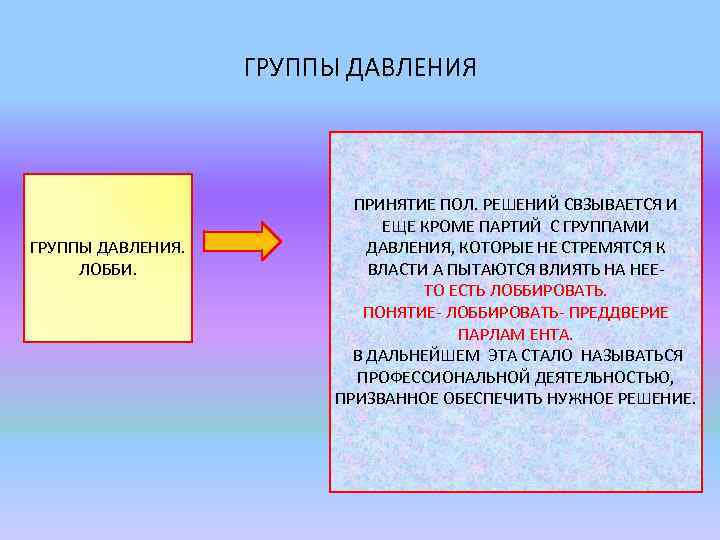 ГРУППЫ ДАВЛЕНИЯ

ГРУППЫ ДАВЛЕНИЯ. ЛОББИ.

ПРИНЯТИЕ ПОЛ. РЕШЕНИЙ СВЗЫВАЕТСЯ И ЕЩЕ КРОМЕ ПАРТИЙ С ГРУППАМИ ДАВЛЕНИЯ, КОТОРЫЕ НЕ СТРЕМЯТСЯ К ВЛАСТИ А ПЫТАЮТСЯ ВЛИЯТЬ НА НЕЕ- ТО ЕСТЬ ЛОББИРОВАТЬ. ПОНЯТИЕ- ЛОББИРОВАТЬ- ПРЕДДВЕРИЕ ПАРЛАМ ЕНТА.
В ДАЛЬНЕЙШЕМ ЭТА СТАЛО НАЗЫВАТЬСЯ ПРОФЕССИОНАЛЬНОЙ ДЕЯТЕЛЬНОСТЬЮ, ПРИЗВАННОЕ ОБЕСПЕЧИТЬ НУЖНОЕ РЕШЕНИЕ.